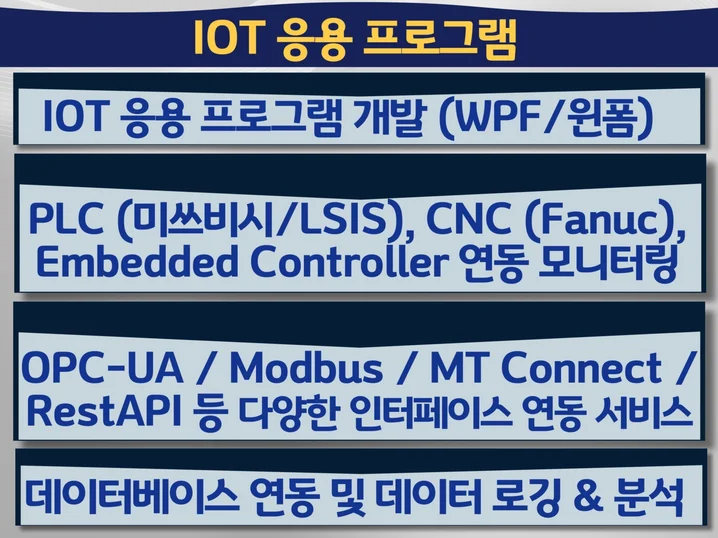 IOT 응용 프로그램

IOT 응용 프로그램 개발 (WPF/윈폼)

PLC (미쓰비시/LSIS), CNC (Fanuc), Embedded Controller 연동 모니터링

OPC-UA / Modbus / MT Connect / RestAPI 등 다양한 인터페이스 연동 서비스

데이터베이스 연동 및 데이터 로깅 & 분석